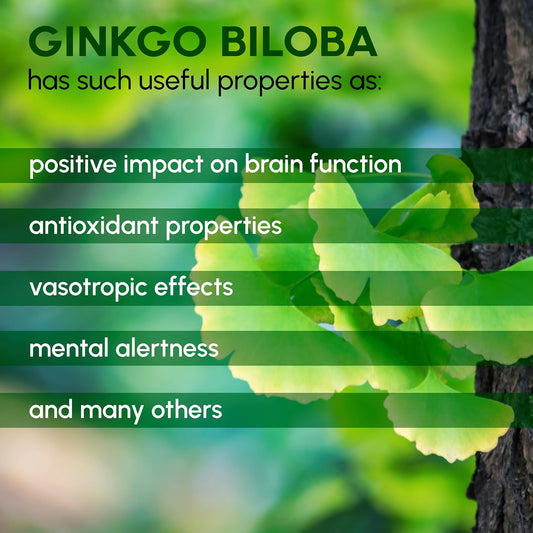 GINKGO BILOBA
has such useful properties as:

positive impact on brain function

antioxidant properties

vasotropic effects

mental alertness

and many others